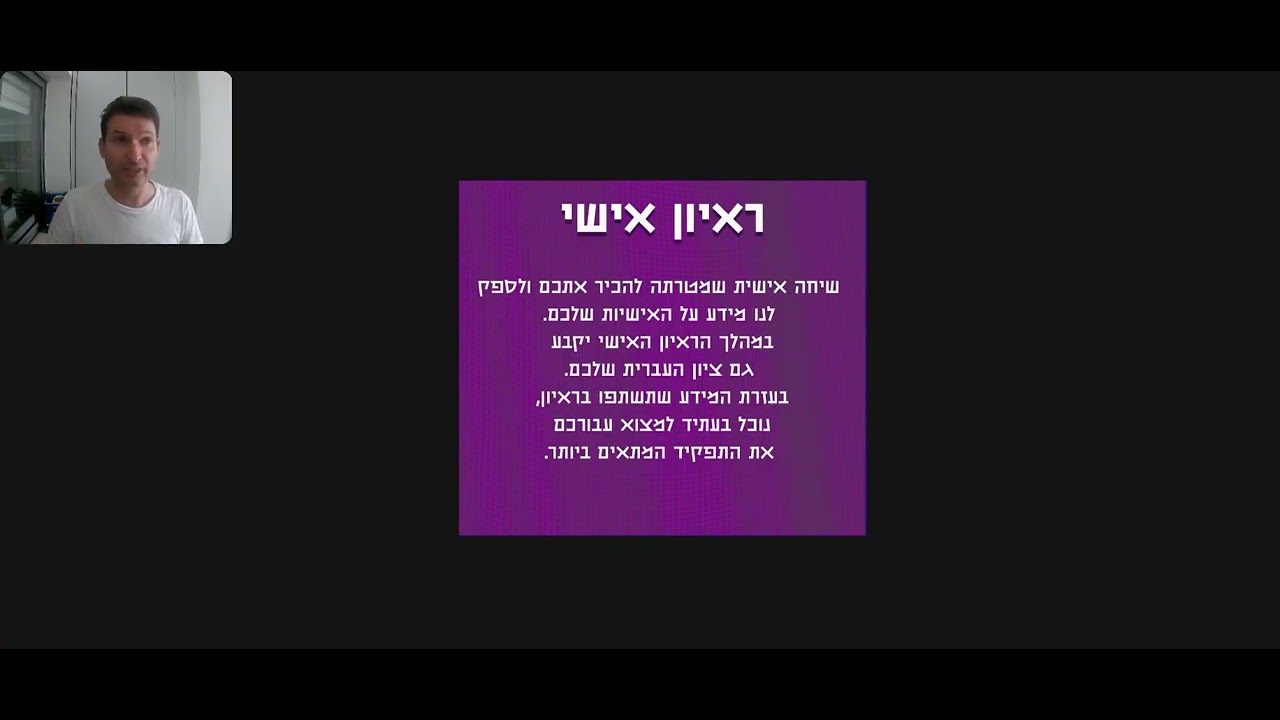 ראיון אישי

שיחה אישית שמטרתה להכיר אתכם ולספק לנו מידע על האישיות שלכם.
במהלך הראיון האישי יקבע גם ציון העברית שלכם.
בעזרת המידע שתשתפו בראיון, נוכל בעתיד למצוא עבורכם את התפקיד המתאים ביותר.